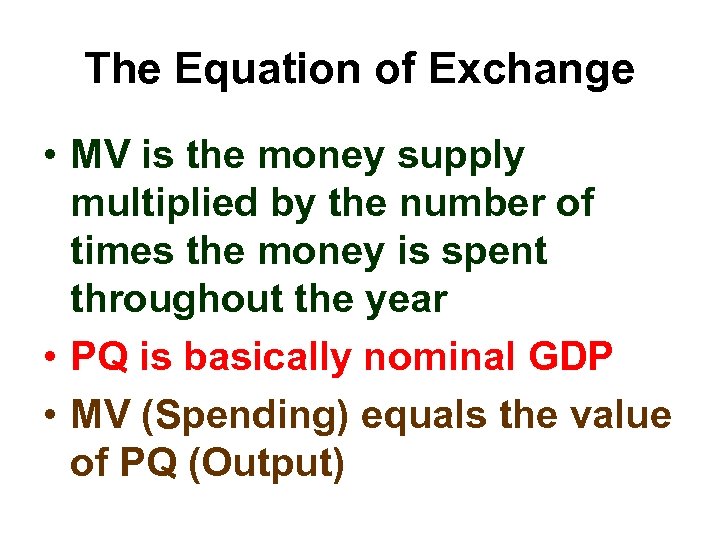 The Equation of Exchange

• MV is the money supply multiplied by the number of times the money is spent throughout the year
• PQ is basically nominal GDP
• MV (Spending) equals the value of PQ (Output)